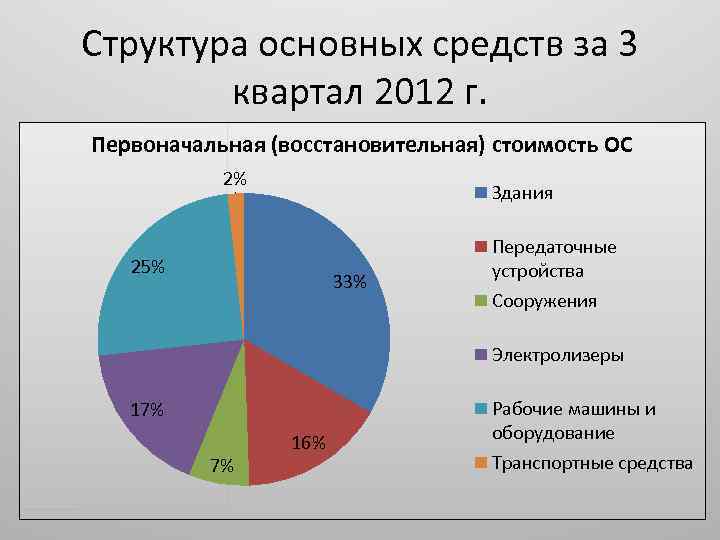 Структура основных средств за 3 квартал 2012 г.

Первоначальная (восстановительная) стоимость ОС

2%
33%
16%
7%
17%
25%

Здания
Передаточные устройства
Сооружения
Электролизеры
Рабочие машины и оборудование
Транспортные средства